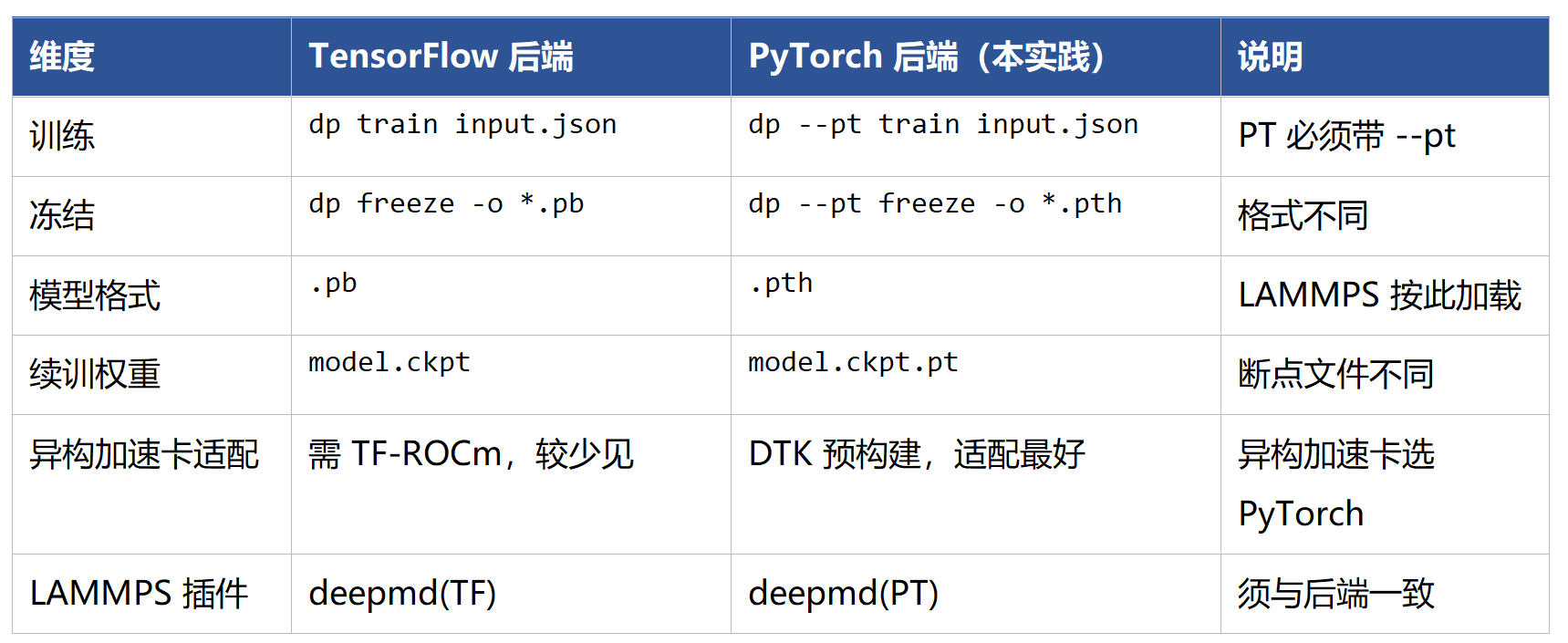 | 维度 | TensorFlow 后端 | PyTorch 后端（本实践） | 说明 |
|---|---|---|---|
| 训练 | dp train input.json | dp --pt train input.json | PT 必须带 --pt |
| 冻结 | dp freeze -o *.pb | dp --pt freeze -o *.pth | 格式不同 |
| 模型格式 | .pb | .pth | LAMMPS 按此加载 |
| 续训权重 | model.ckpt | model.ckpt.pt | 断点文件不同 |
| 异构加速卡适配 | 需 TF-ROCm，较少见 | DTK 预构建，适配最好 | 异构加速卡选 PyTorch |
| LAMMPS 插件 | deepmd(TF) | deepmd(PT) | 须与后端一致 |